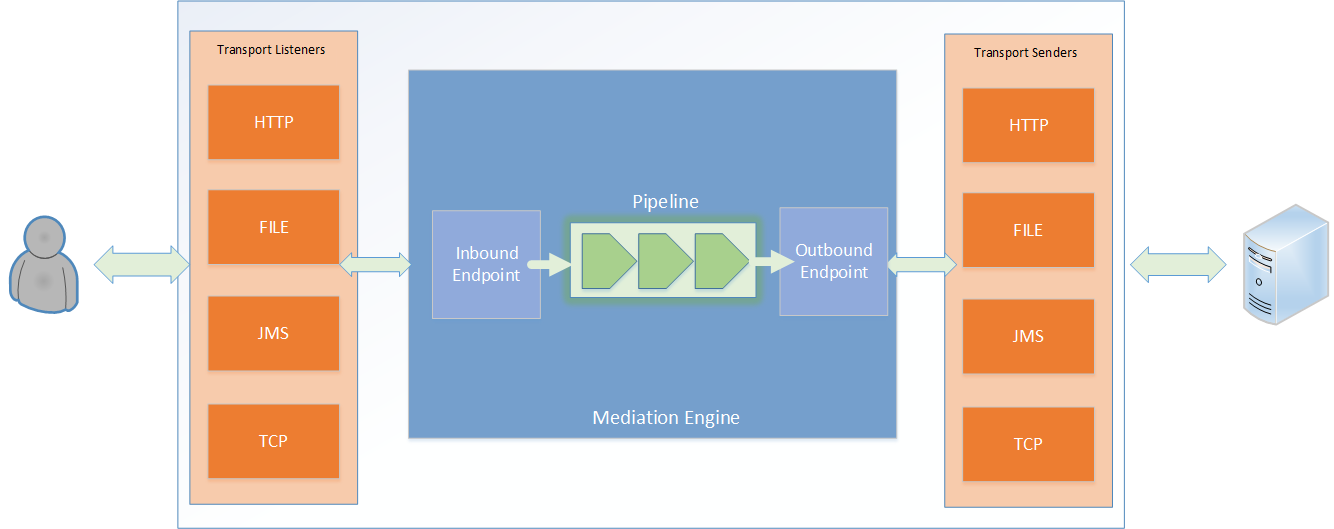 Transport Listeners

HTTP

FILE

JMS

TCP

Pipeline

Inbound Endpoint

Outbound Endpoint

Mediation Engine

Transport Senders

HTTP

FILE

JMS

TCP